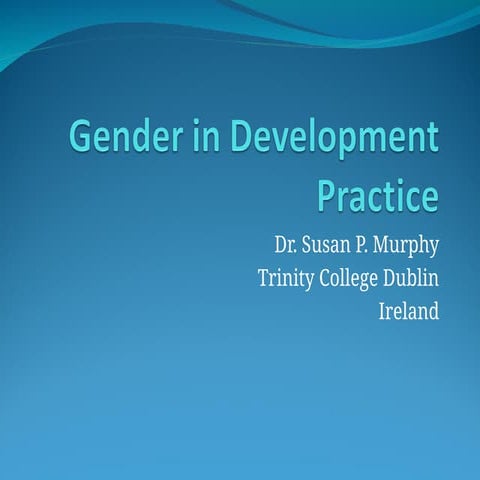 Gender in Development Practice

Dr. Susan P. Murphy
Trinity College Dublin
Ireland